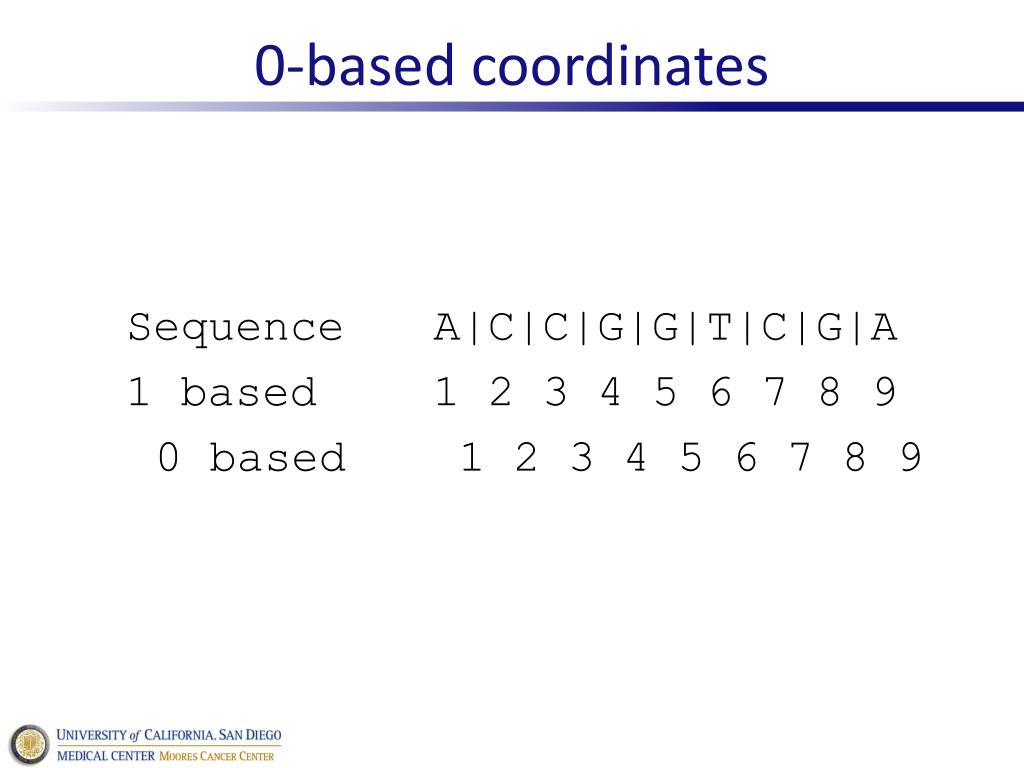 0-based coordinates

Sequence A|C|C|G|G|T|C|G|A
1 based 1 2 3 4 5 6 7 8 9
0 based 1 2 3 4 5 6 7 8 9

UNIVERSITY of CALIFORNIA, SAN DIEGO
MEDICAL CENTER MOORES CANCER CENTER